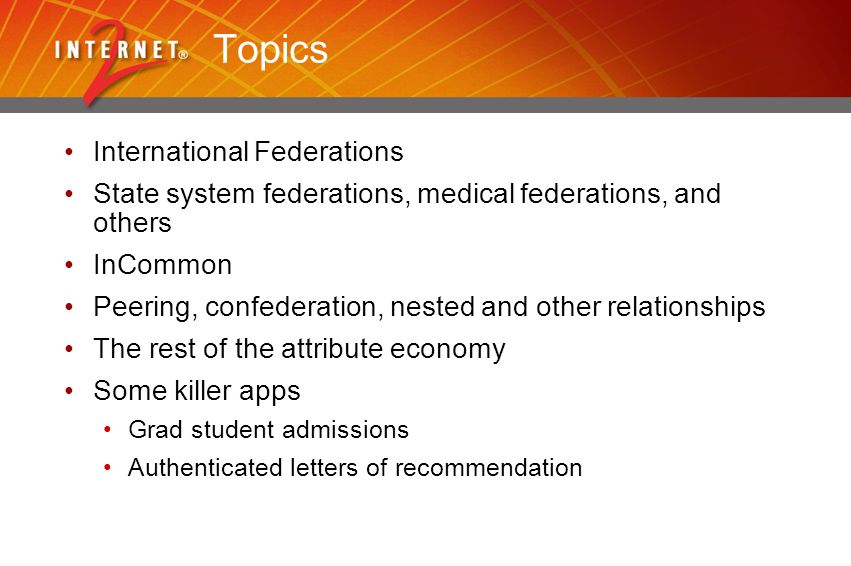 INTERNET® 2 Topics

• International Federations
• State system federations, medical federations, and others
• InCommon
• Peering, confederation, nested and other relationships
• The rest of the attribute economy
• Some killer apps
  • Grad student admissions
  • Authenticated letters of recommendation